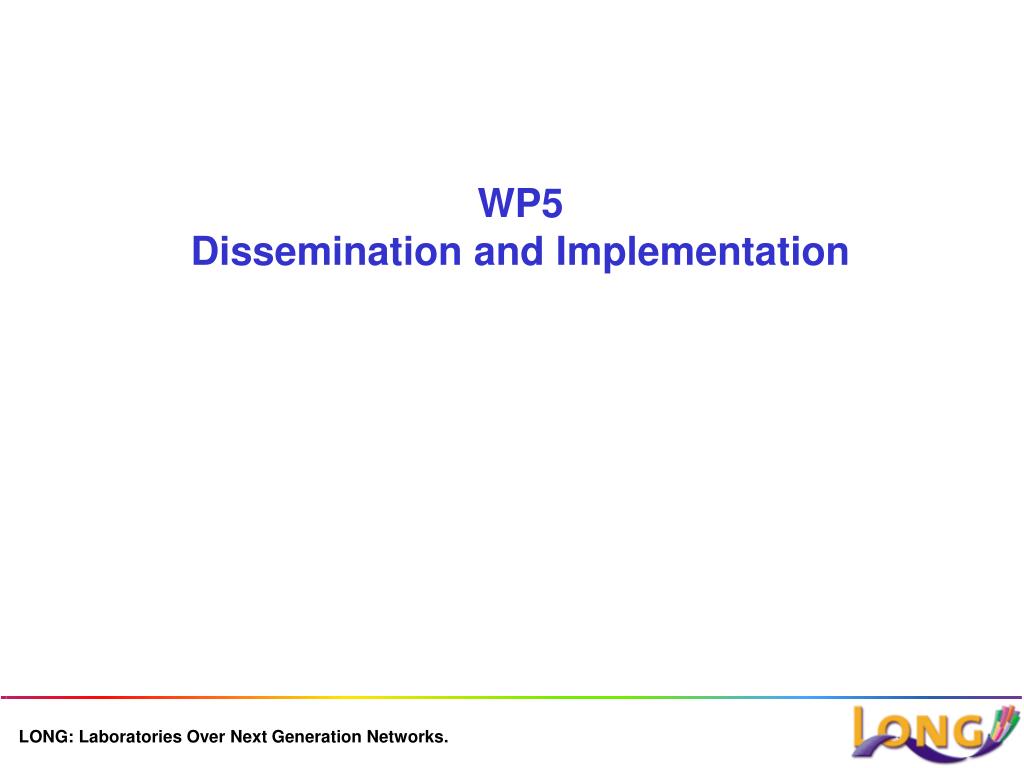 WP5
Dissemination and Implementation

LONG: Laboratories Over Next Generation Networks.

LONG